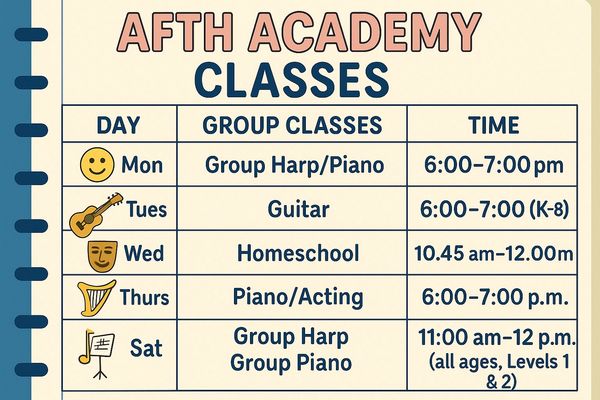 AFTH ACADEMY
CLASSES

| DAY | GROUP CLASSES | TIME |
|---|---|---|
| Mon | Group Harp/Piano | 6:00–7:00 pm |
| Tues | Guitar | 6:00–7:00 (K-8) |
| Wed | Homeschool | 10.45 am–12.00m |
| Thurs | Piano/Acting | 6:00–7:00 p.m. |
| Sat | Group Harp Group Piano | 11:00 am–12 p.m. (all ages, Levels 1 & 2) |